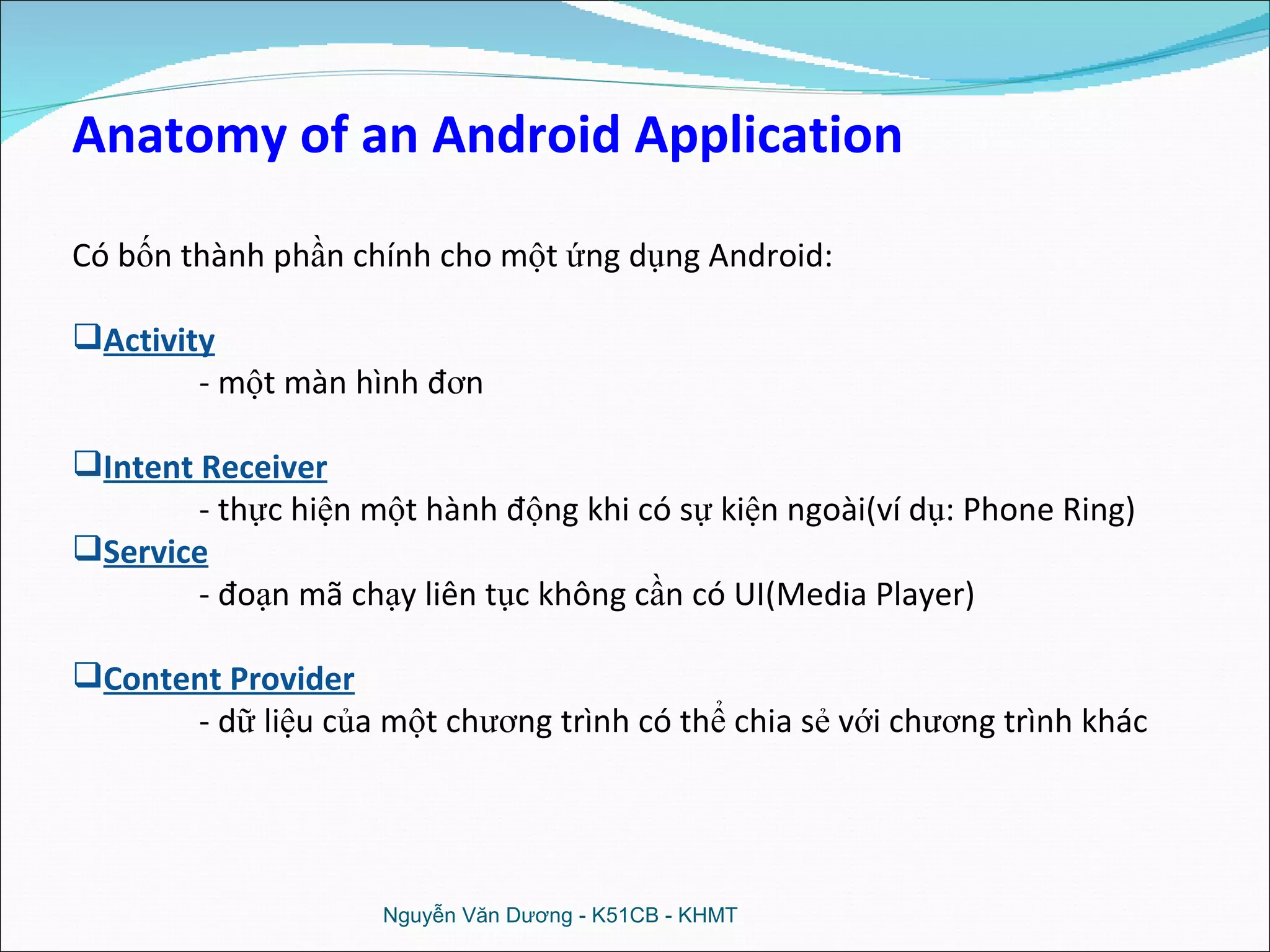 Anatomy of an Android Application

Có bốn thành phần chính cho một ứng dụng Android:

❑Activity
- một màn hình đơn

❑Intent Receiver
- thực hiện một hành động khi có sự kiện ngoài(ví dụ: Phone Ring)

❑Service
- đoạn mã chạy liên tục không cần có UI(Media Player)

❑Content Provider
- dữ liệu của một chương trình có thể chia sẻ với chương trình khác

Nguyễn Văn Dương - K51CB - KHMT